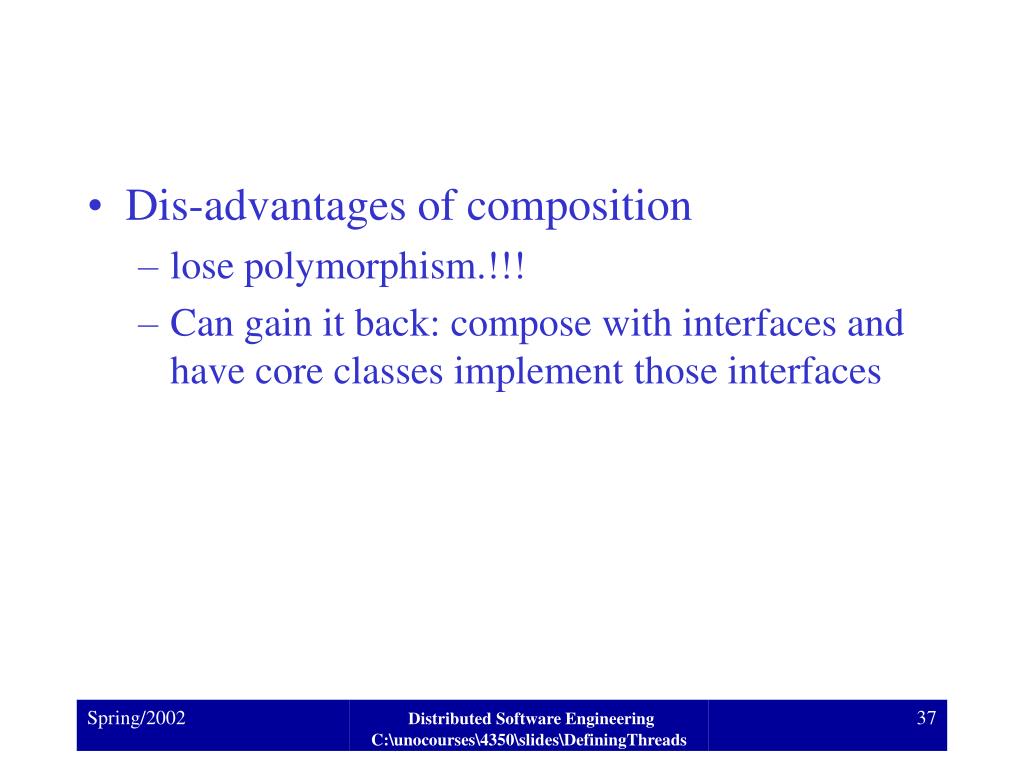 • Dis-advantages of composition
– lose polymorphism.!!!
– Can gain it back: compose with interfaces and have core classes implement those interfaces

Spring/2002

Distributed Software Engineering
C:\unocourses\4350\slides\DefiningThreads

37